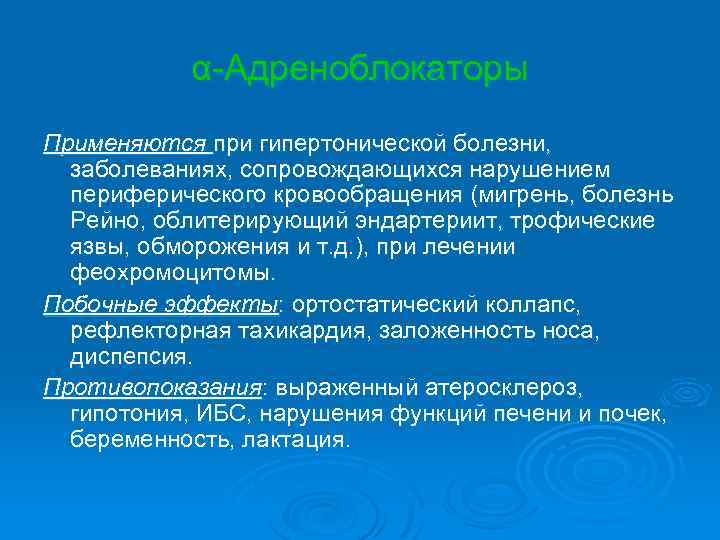 α-Адреноблокаторы

Применяются при гипертонической болезни, заболеваниях, сопровождающихся нарушением периферического кровообращения (мигрень, болезнь Рейно, облитерирующий эндартериит, трофические язвы, обморожения и т.д.), при лечении феохромоцитомы.

Побочные эффекты: ортостатический коллапс, рефлекторная тахикардия, заложенность носа, диспепсия.

Противопоказания: выраженный атеросклероз, гипотония, ИБС, нарушения функций печени и почек, беременность, лактация.